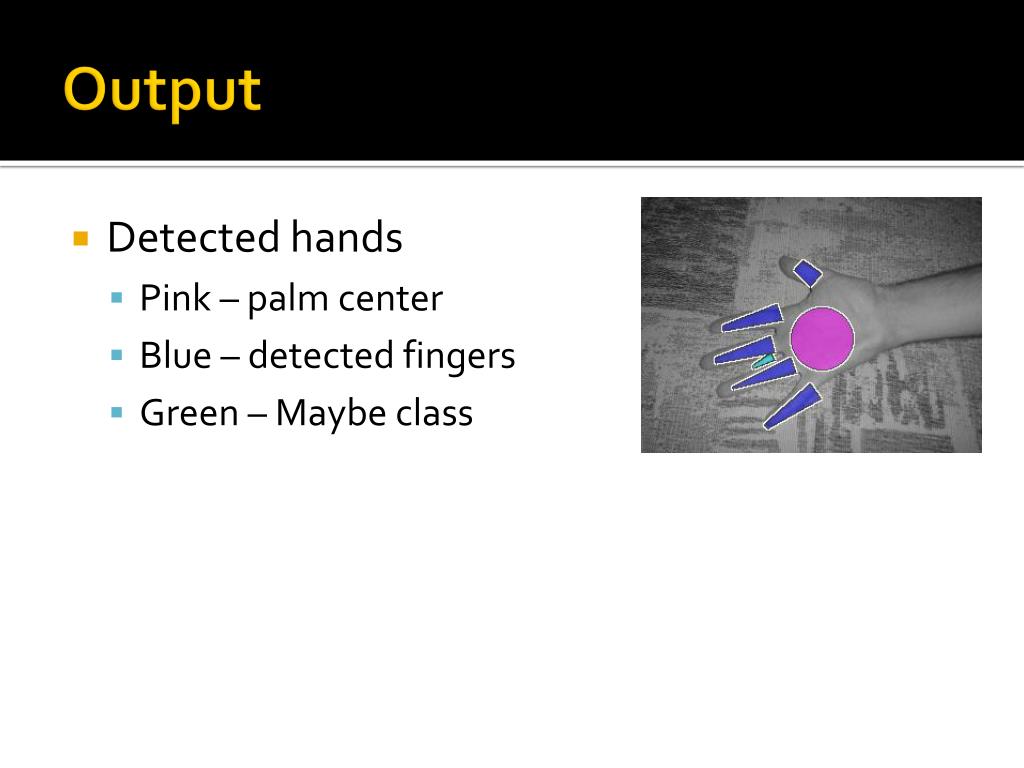 Output

Detected hands

Pink – palm center

Blue – detected fingers

Green – Maybe class